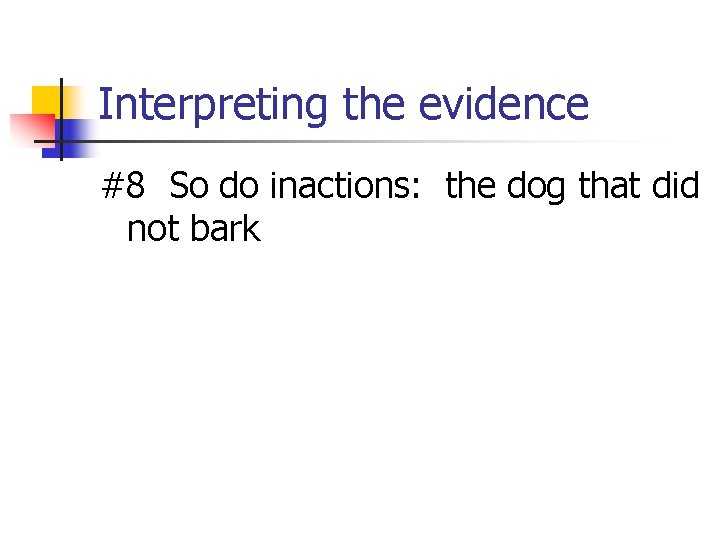 Interpreting the evidence

#8 So do inactions: the dog that did not bark